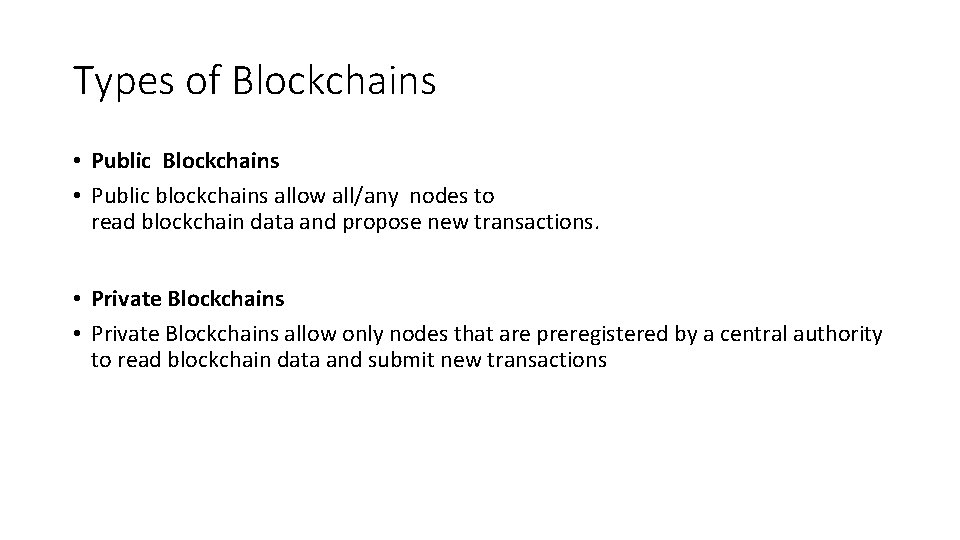 Types of Blockchains

• Public Blockchains
• Public blockchains allow all/any nodes to read blockchain data and propose new transactions.

• Private Blockchains
• Private Blockchains allow only nodes that are preregistered by a central authority to read blockchain data and submit new transactions